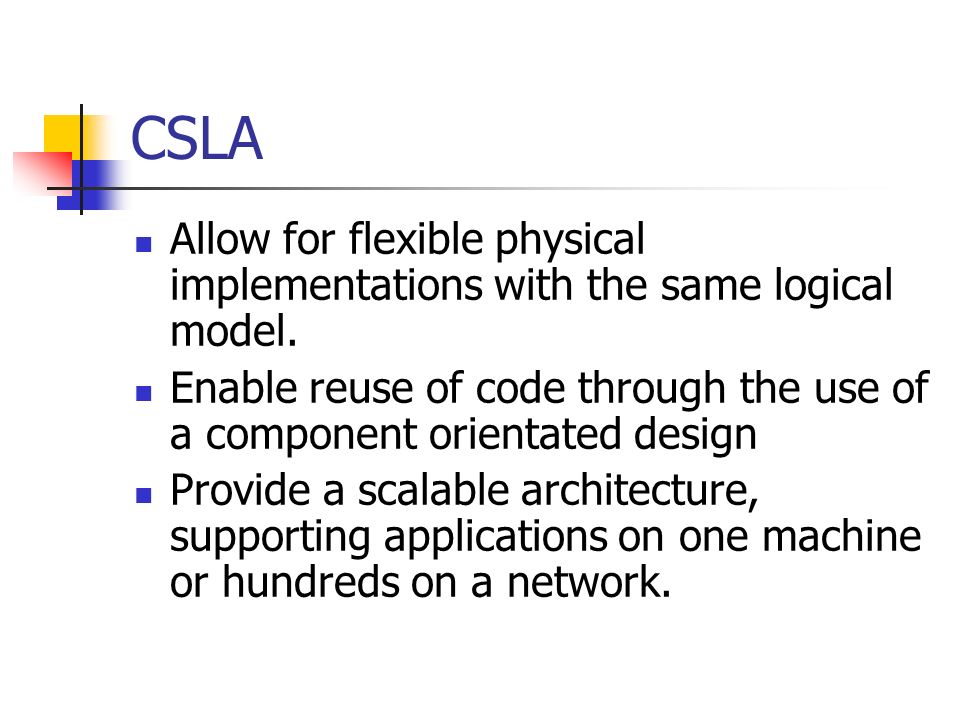 CSLA

- Allow for flexible physical implementations with the same logical model.
- Enable reuse of code through the use of a component orientated design
- Provide a scalable architecture, supporting applications on one machine or hundreds on a network.